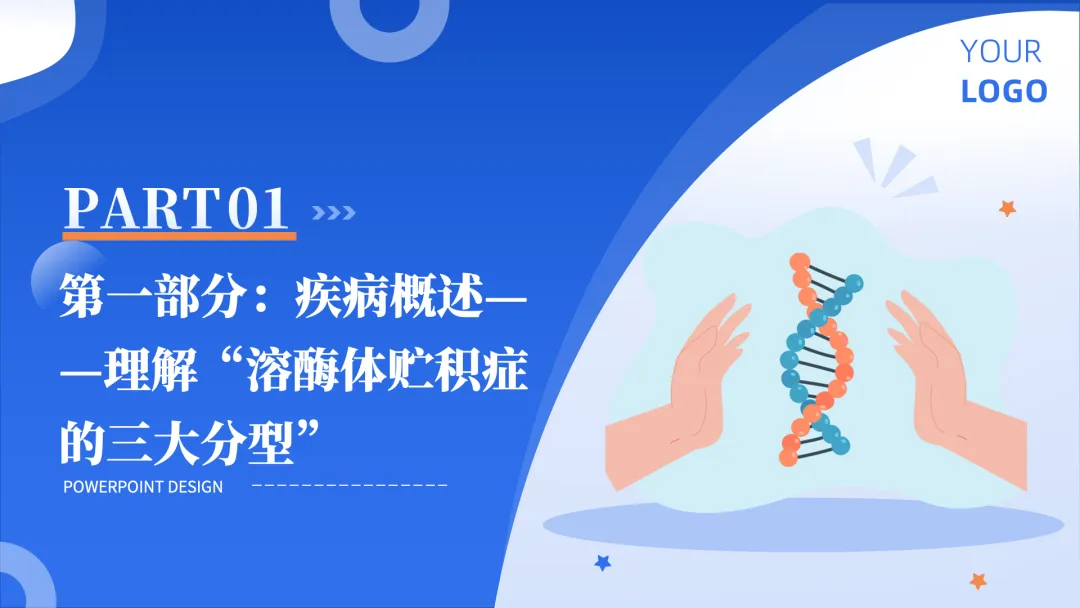 YOUR
LOGO

PART01

第一部分：疾病概述——理解“溶酶体贮积症的三大分型”

POWERPOINT DESIGN